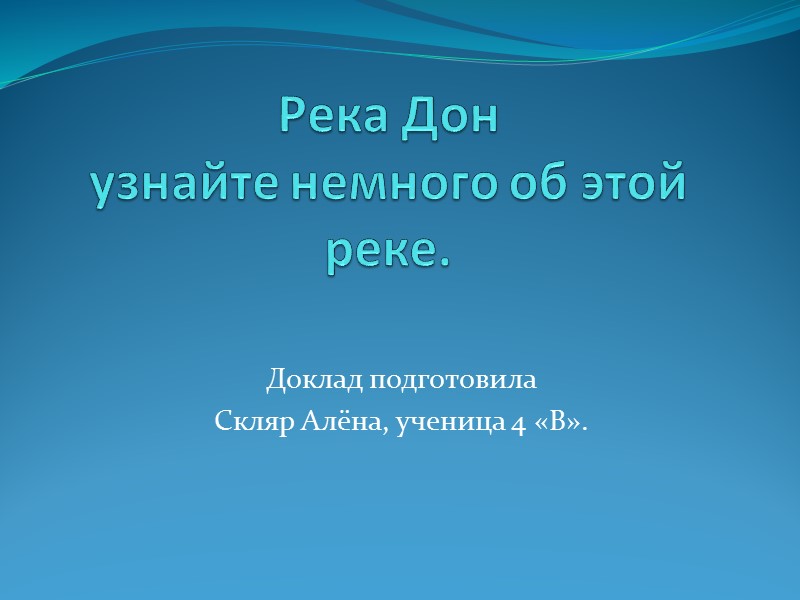 Река Дон
узнайте немного об этой реке.

Доклад подготовила
Скляр Алёна, ученица 4 «В».